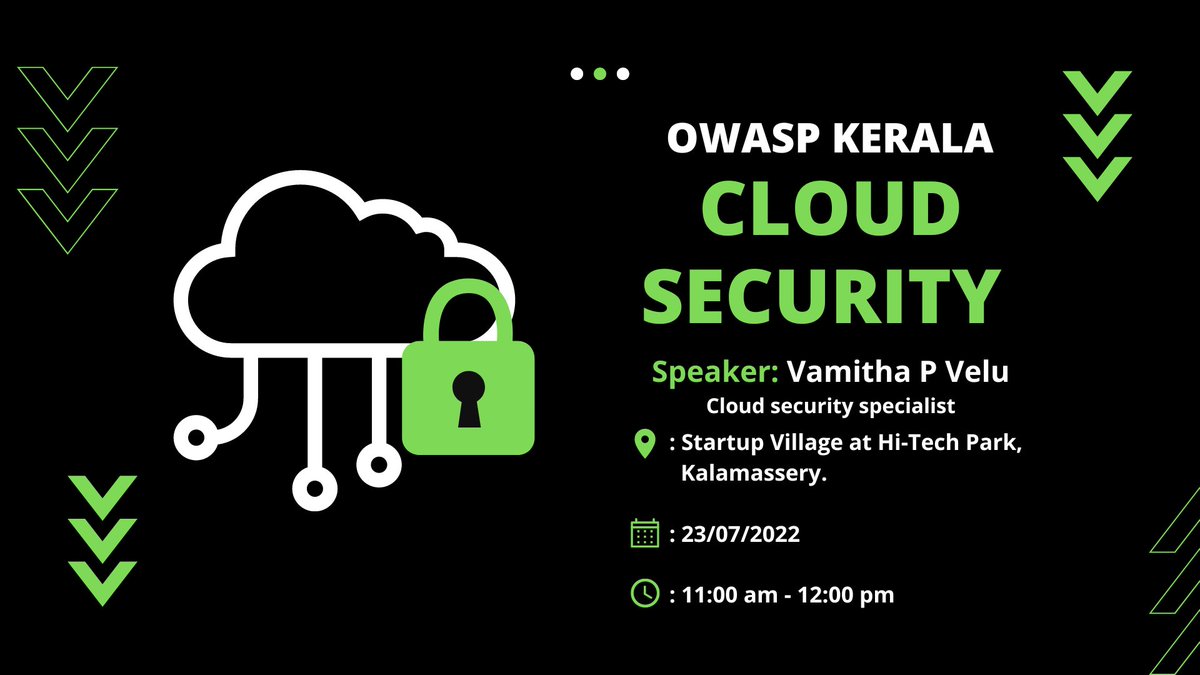 OWASP KERALA
CLOUD SECURITY

Speaker: Vamitha P Velu
Cloud security specialist

: Startup Village at Hi-Tech Park, Kalamassery.

: 23/07/2022

: 11:00 am - 12:00 pm